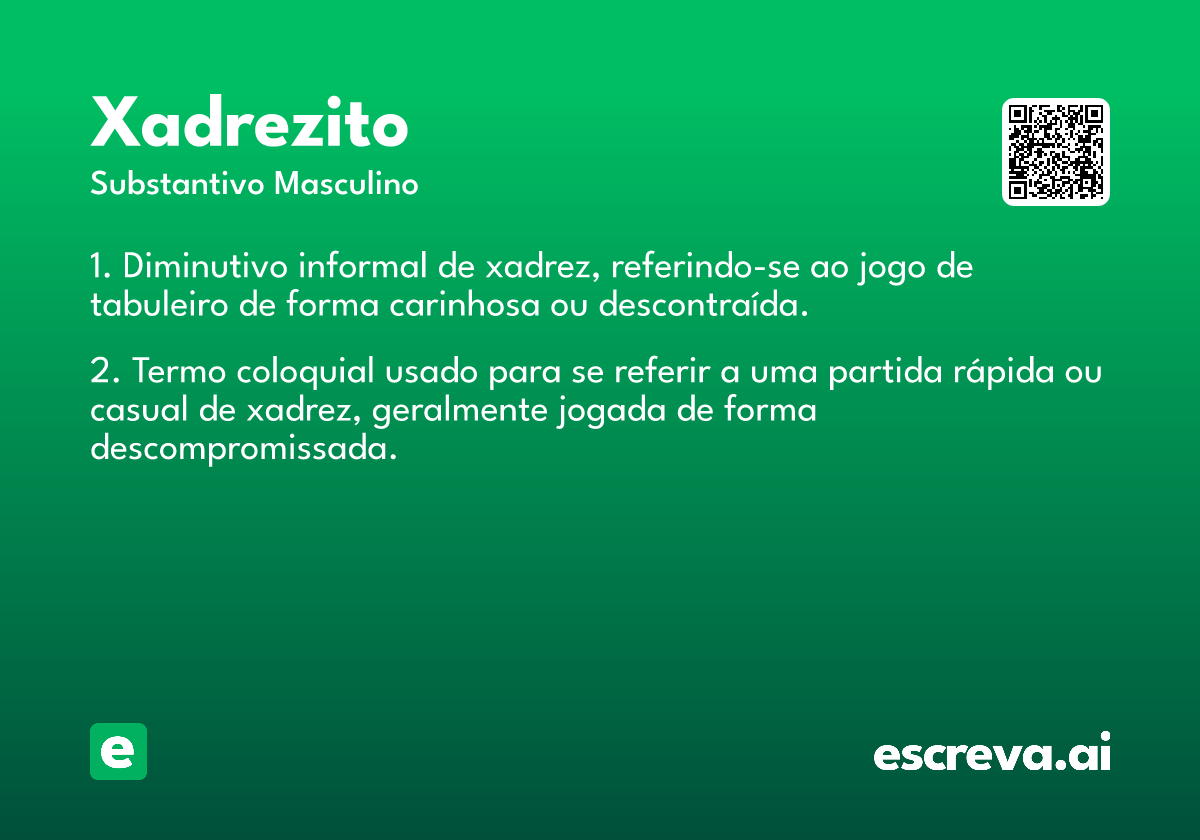 Xadrezito

Substantivo Masculino

1. Diminutivo informal de xadrez, referindo-se ao jogo de tabuleiro de forma carinhosa ou descontraída.

2. Termo coloquial usado para se referir a uma partida rápida ou casual de xadrez, geralmente jogada de forma descompromissada.

e

escreva.ai